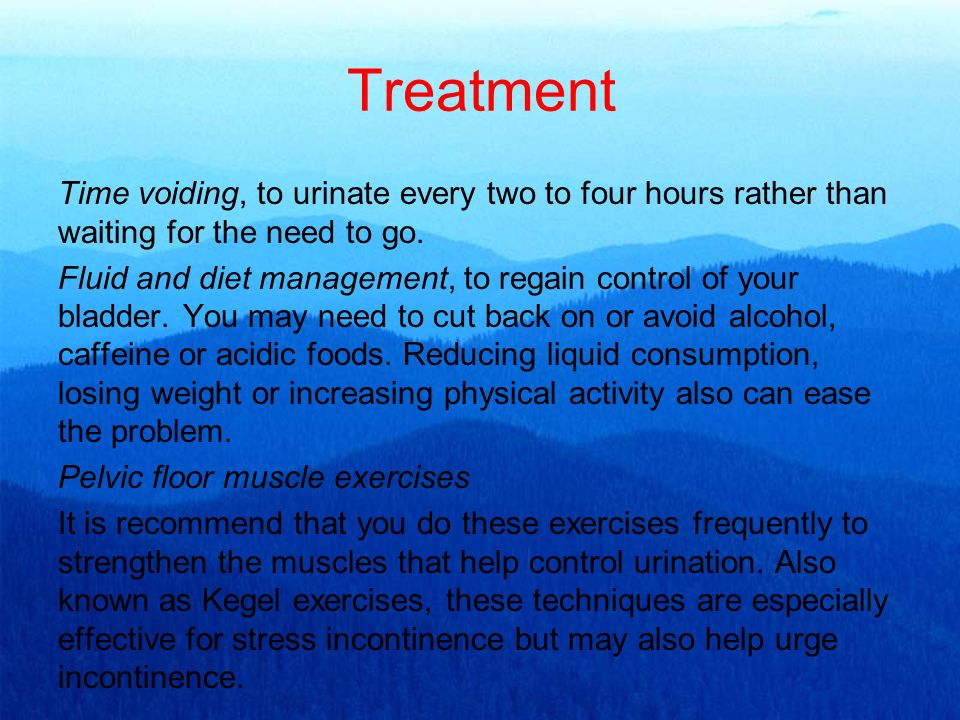 Treatment

Time voiding, to urinate every two to four hours rather than waiting for the need to go.

Fluid and diet management, to regain control of your bladder. You may need to cut back on or avoid alcohol, caffeine or acidic foods. Reducing liquid consumption, losing weight or increasing physical activity also can ease the problem.

Pelvic floor muscle exercises

It is recommend that you do these exercises frequently to strengthen the muscles that help control urination. Also known as Kegel exercises, these techniques are especially effective for stress incontinence but may also help urge incontinence.